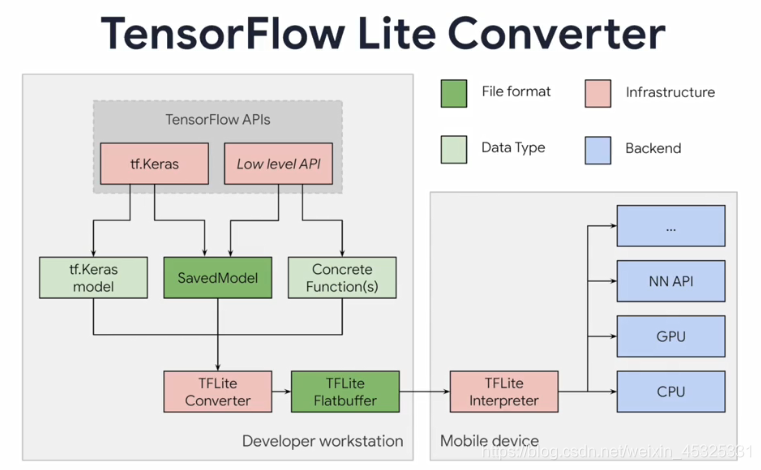 TensorFlow Lite Converter

File format
Infrastructure
Data Type
Backend

TensorFlow APIs
tf.Keras
Low level API

tf.Keras model
SavedModel
Concrete Function(s)

TFLite Converter
TFLite Flatbuffer

Developer workstation

TFLite Interpreter

...
NN API
GPU
CPU

Mobile device

https://blog.csdn.net/weixin_45325331